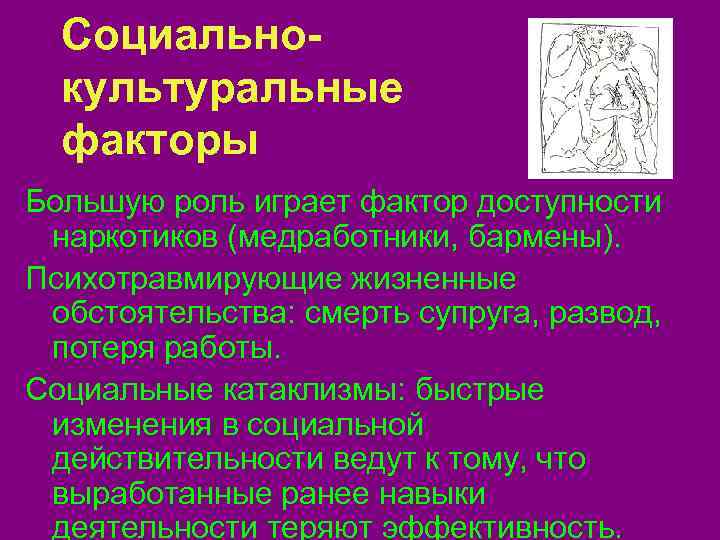 Социально-культуральные факторы

Большую роль играет фактор доступности наркотиков (медработники, бармены).

Психотравмирующие жизненные обстоятельства: смерть супруга, развод, потеря работы.

Социальные катаклизмы: быстрые изменения в социальной действительности ведут к тому, что выработанные ранее навыки деятельности теряют эффективность.